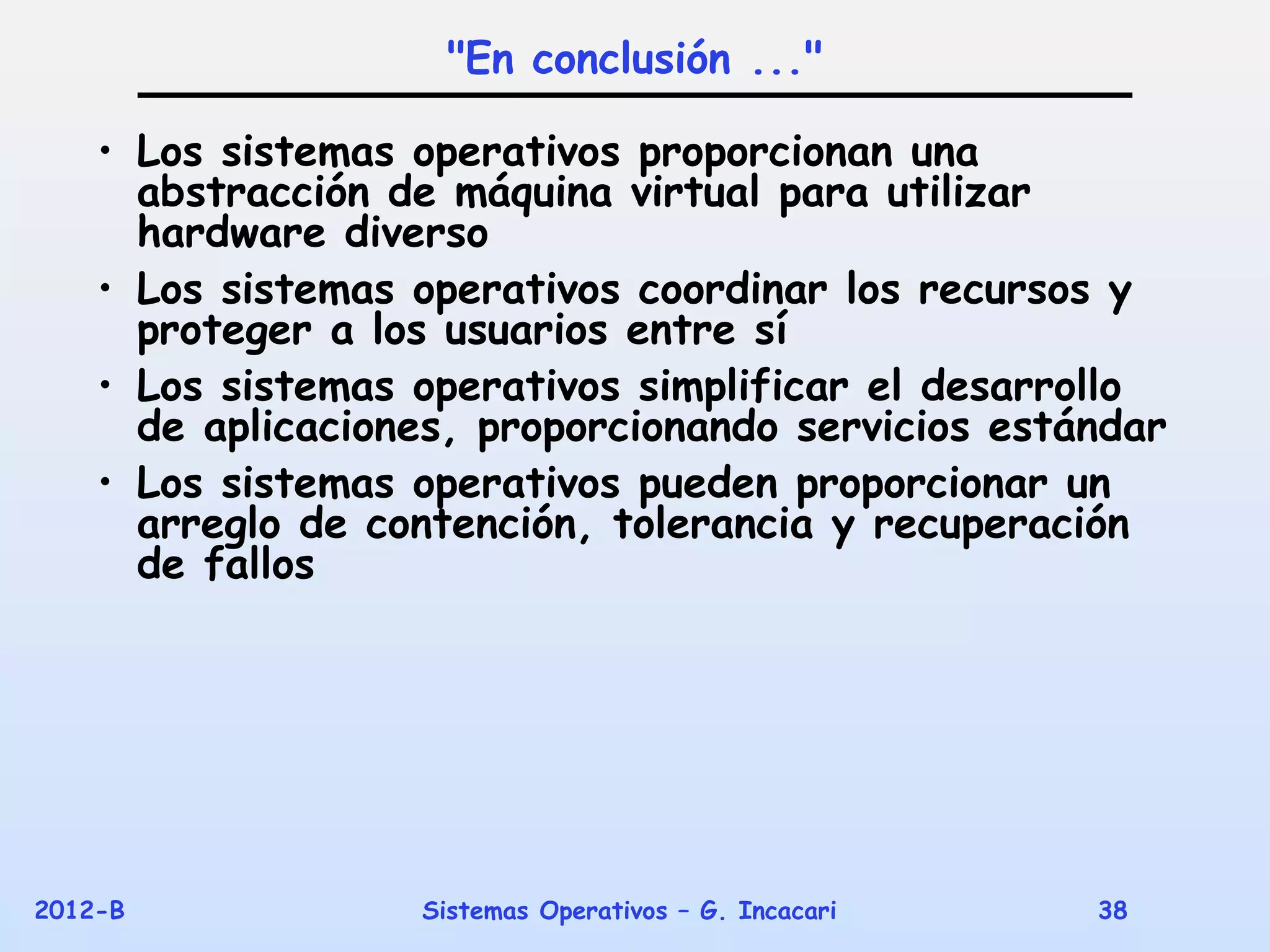 "En conclusión ..."

• Los sistemas operativos proporcionan una abstracción de máquina virtual para utilizar hardware diverso

• Los sistemas operativos coordinar los recursos y proteger a los usuarios entre sí

• Los sistemas operativos simplificar el desarrollo de aplicaciones, proporcionando servicios estándar

• Los sistemas operativos pueden proporcionar un arreglo de contención, tolerancia y recuperación de fallos

2012-B    Sistemas Operativos – G. Incacari    38